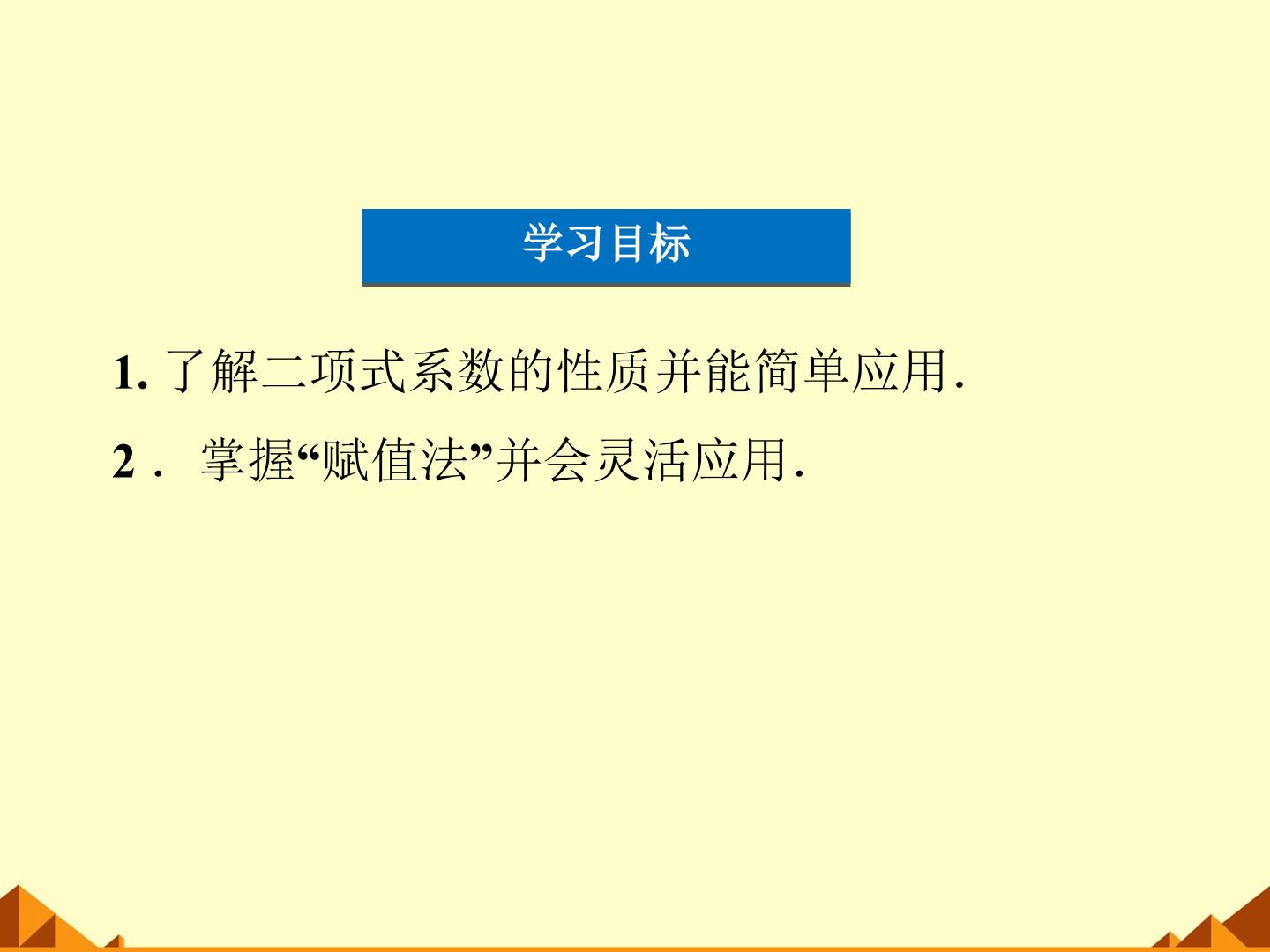 学习目标

1.了解二项式系数的性质并能简单应用.

2．掌握“赋值法”并会灵活应用.